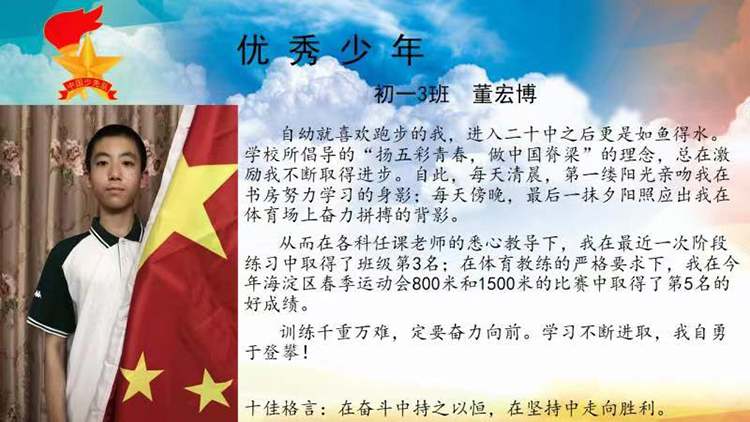 中国少先队

优秀少年

初一3班　董宏博

自幼就喜欢跑步的我，进入二十中之后更是如鱼得水。学校所倡导的“扬五彩青春，做中国脊梁”的理念，总在激励我不断取得进步。自此，每天清晨，第一缕阳光亲吻我在书房努力学习的身影；每天傍晚，最后一抹夕阳照应出我在体育场上奋力拼搏的背影。

从而在各科任课老师的悉心教导下，我在最近一次阶段练习中取得了班级第3名；在体育教练的严格要求下，我在今年海淀区春季运动会800米和1500米的比赛中取得了第5名的好成绩。

训练千重万难，定要奋力向前。学习不断进取，我自勇于登攀！

十佳格言：在奋斗中持之以恒，在坚持中走向胜利。